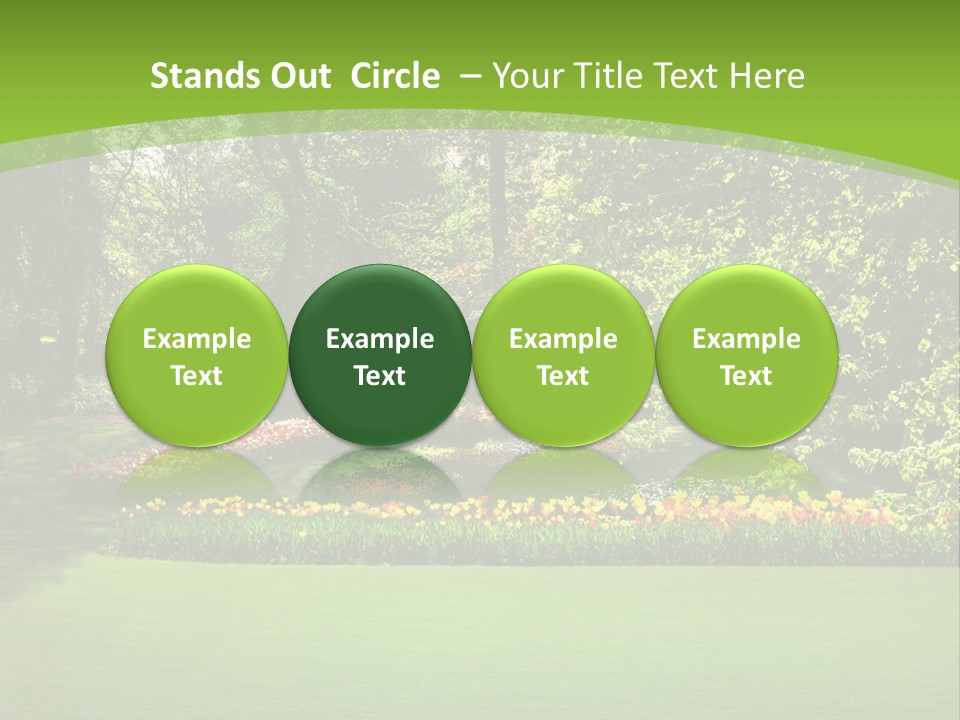 Stands Out Circle – Your Title Text Here

Example Text

Example Text

Example Text

Example Text